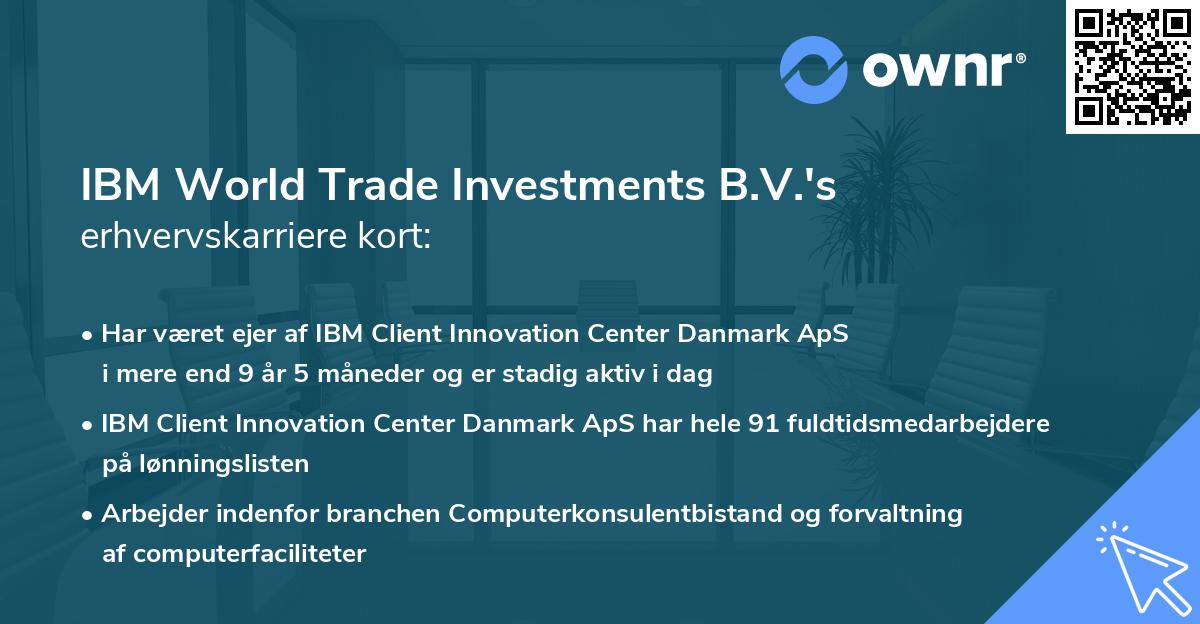 ownr®

IBM World Trade Investments B.V.'s erhvervskarriere kort:

• Har været ejer af IBM Client Innovation Center Danmark ApS i mere end 9 år 5 måneder og er stadig aktiv i dag

• IBM Client Innovation Center Danmark ApS har hele 91 fuldtidsmedarbejdere på lønningslisten

• Arbejder indenfor branchen Computerkonsulentbistand og forvaltning af computerfaciliteter